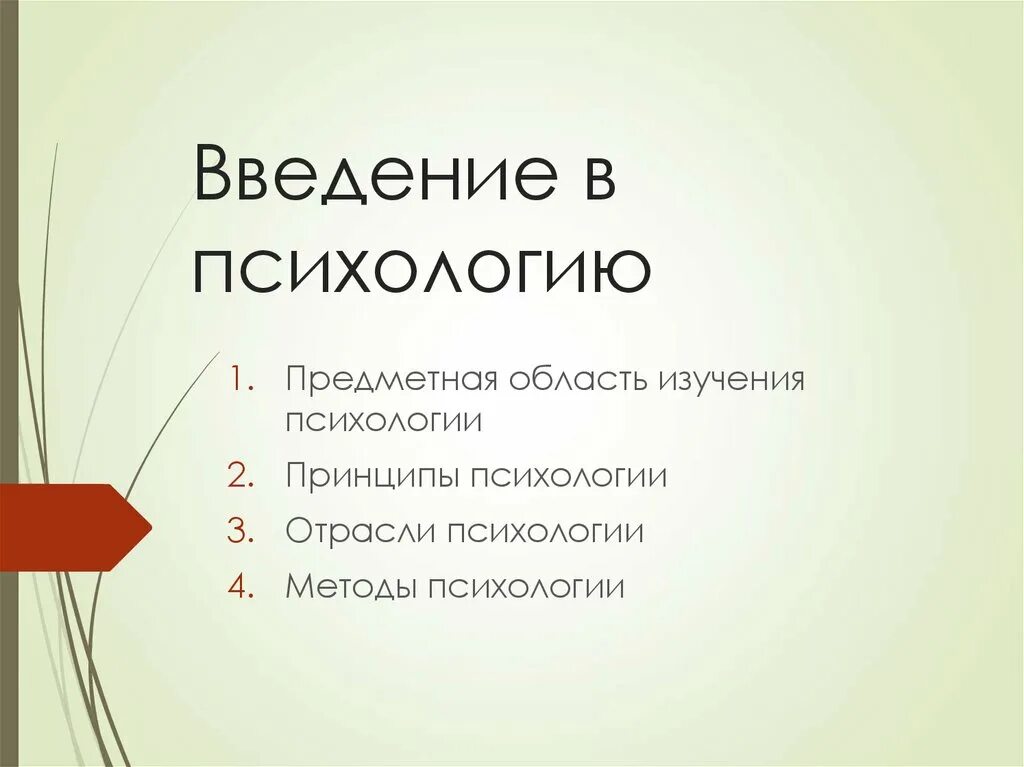 Введение в психологию

1. Предметная область изучения психологии
2. Принципы психологии
3. Отрасли психологии
4. Методы психологии